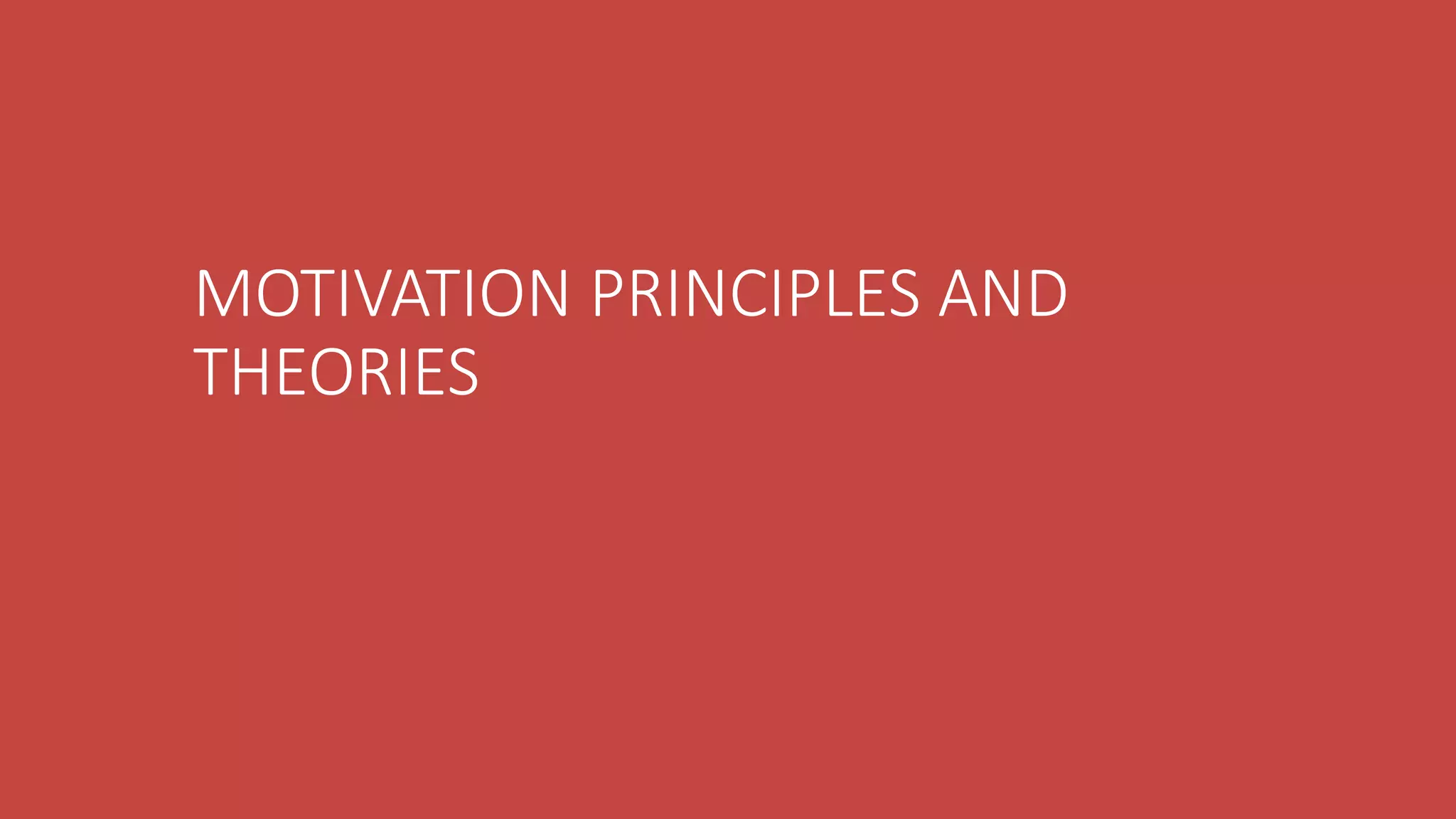 MOTIVATION PRINCIPLES AND THEORIES